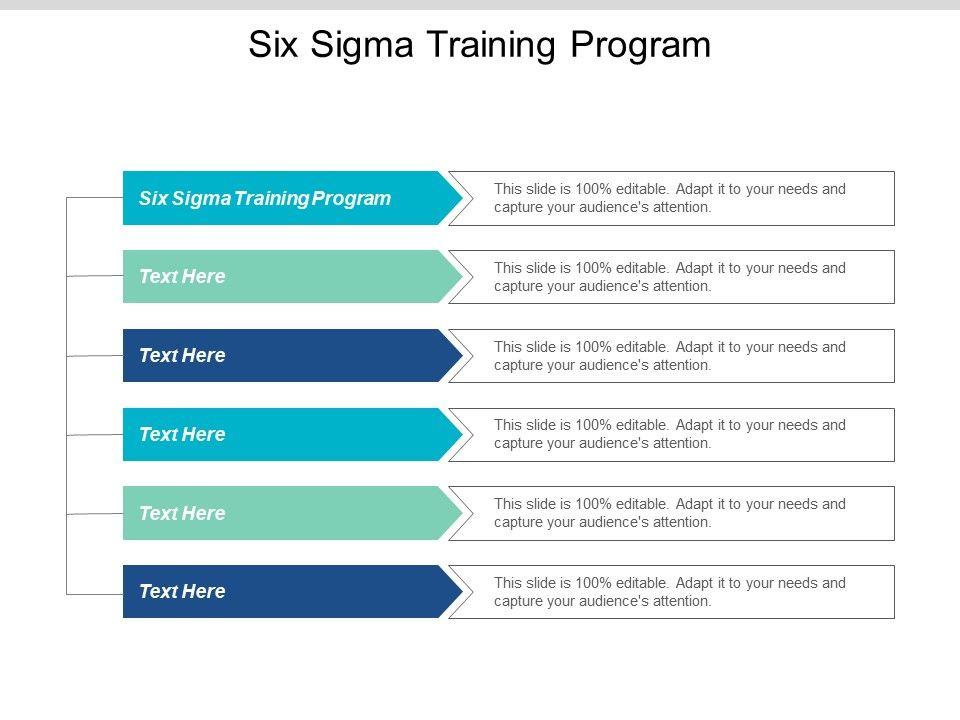 Six Sigma Training Program

Six Sigma Training Program

This slide is 100% editable. Adapt it to your needs and capture your audience's attention.

Text Here

This slide is 100% editable. Adapt it to your needs and capture your audience's attention.

Text Here

This slide is 100% editable. Adapt it to your needs and capture your audience's attention.

Text Here

This slide is 100% editable. Adapt it to your needs and capture your audience's attention.

Text Here

This slide is 100% editable. Adapt it to your needs and capture your audience's attention.

Text Here

This slide is 100% editable. Adapt it to your needs and capture your audience's attention.